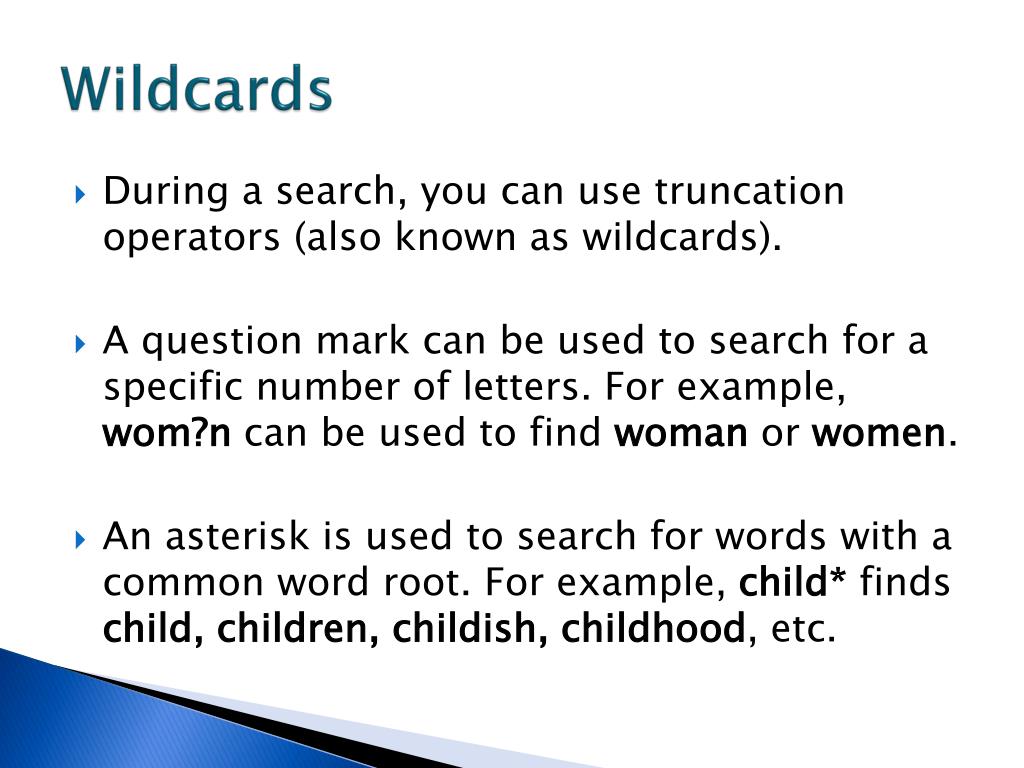 Wildcards

During a search, you can use truncation operators (also known as wildcards).

A question mark can be used to search for a specific number of letters. For example, wom?n can be used to find woman or women.

An asterisk is used to search for words with a common word root. For example, child* finds child, children, childish, childhood, etc.